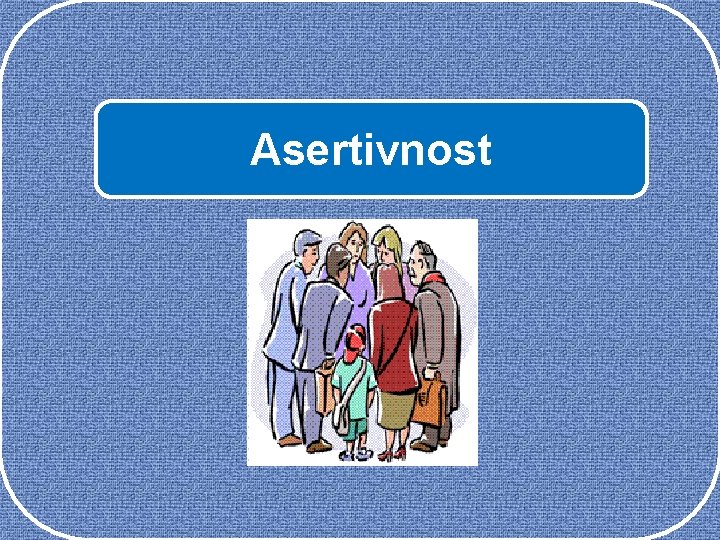 Asertivnost